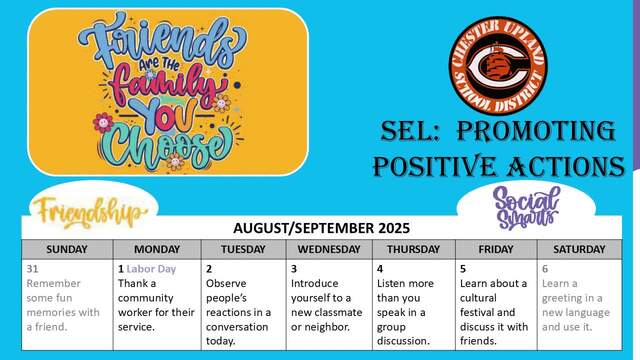 Friends Are The family YOU Choose

CHESTER UPLAND SCHOOL DISTRICT

C

SEL: PROMOTING POSITIVE ACTIONS

Friendship

Social Smarts

AUGUST/SEPTEMBER 2025

| SUNDAY | MONDAY | TUESDAY | WEDNESDAY | THURSDAY | FRIDAY | SATURDAY |
|---|---|---|---|---|---|---|
| 31 Remember some fun memories with a friend. | 1 Labor Day Thank a community worker for their service. | 2 Observe people's reactions in a conversation today. | 3 Introduce yourself to a new classmate or neighbor. | 4 Listen more than you speak in a group discussion. | 5 Learn about a cultural festival and discuss it with friends. | 6 Learn a greeting in a new language and use it. |